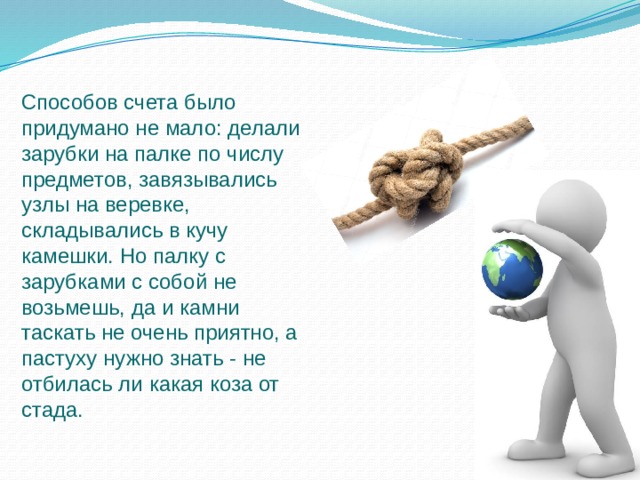 Способов счета было придумано не мало: делали зарубки на палке по числу предметов, завязывались узлы на веревке, складывались в кучу камешки. Но палку с зарубками с собой не возьмешь, да и камни таскать не очень приятно, а пастуху нужно знать - не отбилась ли какая коза от стада.